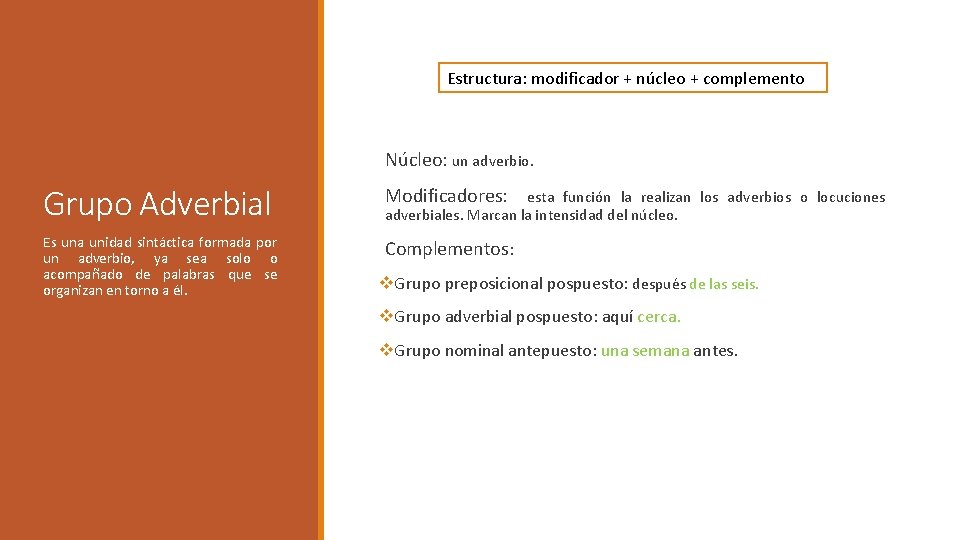 Grupo Adverbial

Es una unidad sintáctica formada por un adverbio, ya sea solo o acompañado de palabras que se organizan en torno a él.

Estructura: modificador + núcleo + complemento

Núcleo: un adverbio.

Modificadores: esta función la realizan los adverbios o locuciones adverbiales. Marcan la intensidad del núcleo.

Complementos:

❖Grupo preposicional pospuesto: después de las seis.

❖Grupo adverbial pospuesto: aquí cerca.

❖Grupo nominal antepuesto: una semana antes.